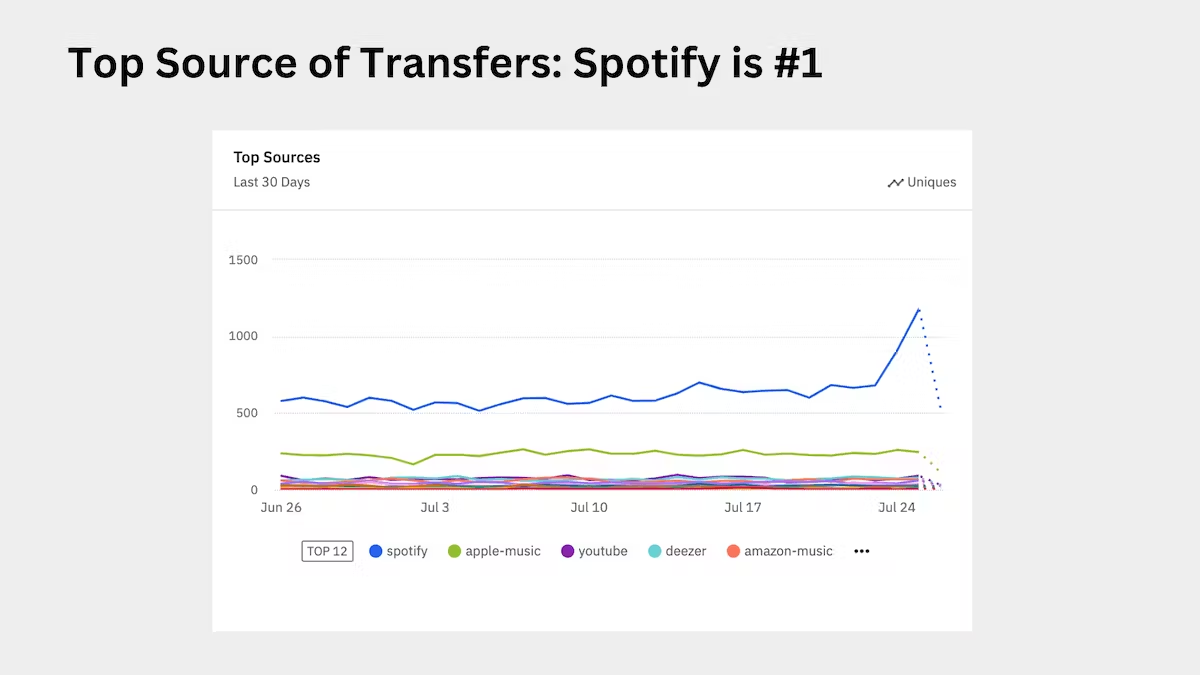 Top Source of Transfers: Spotify is #1

Top Sources
Last 30 Days

Uniques

1500
1000
500
0

Jun 26
Jul 3
Jul 10
Jul 17
Jul 24

TOP 12
spotify
apple-music
youtube
deezer
amazon-music
•••